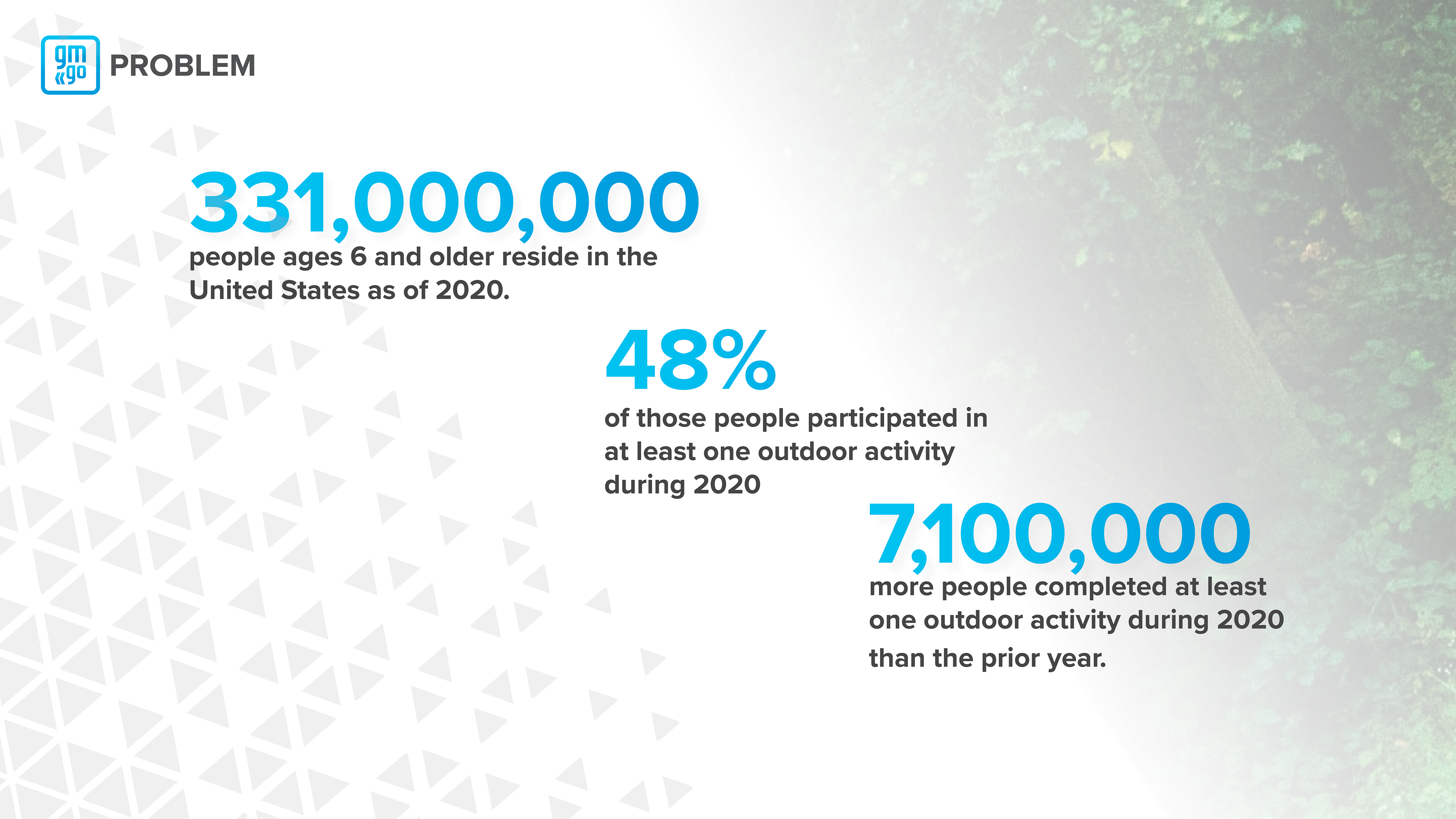 gm «go PROBLEM

331,000,000
people ages 6 and older reside in the United States as of 2020.

48%
of those people participated in at least one outdoor activity during 2020

7,100,000
more people completed at least one outdoor activity during 2020 than the prior year.